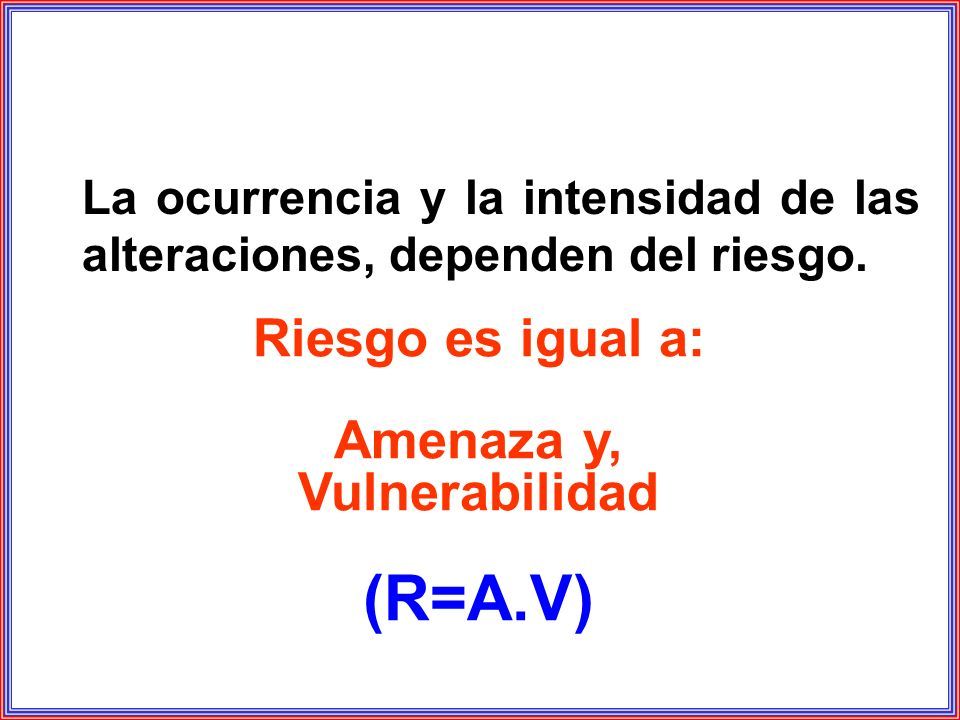 La ocurrencia y la intensidad de las alteraciones, dependen del riesgo.

Riesgo es igual a:

Amenaza y,
Vulnerabilidad

(R=A.V)